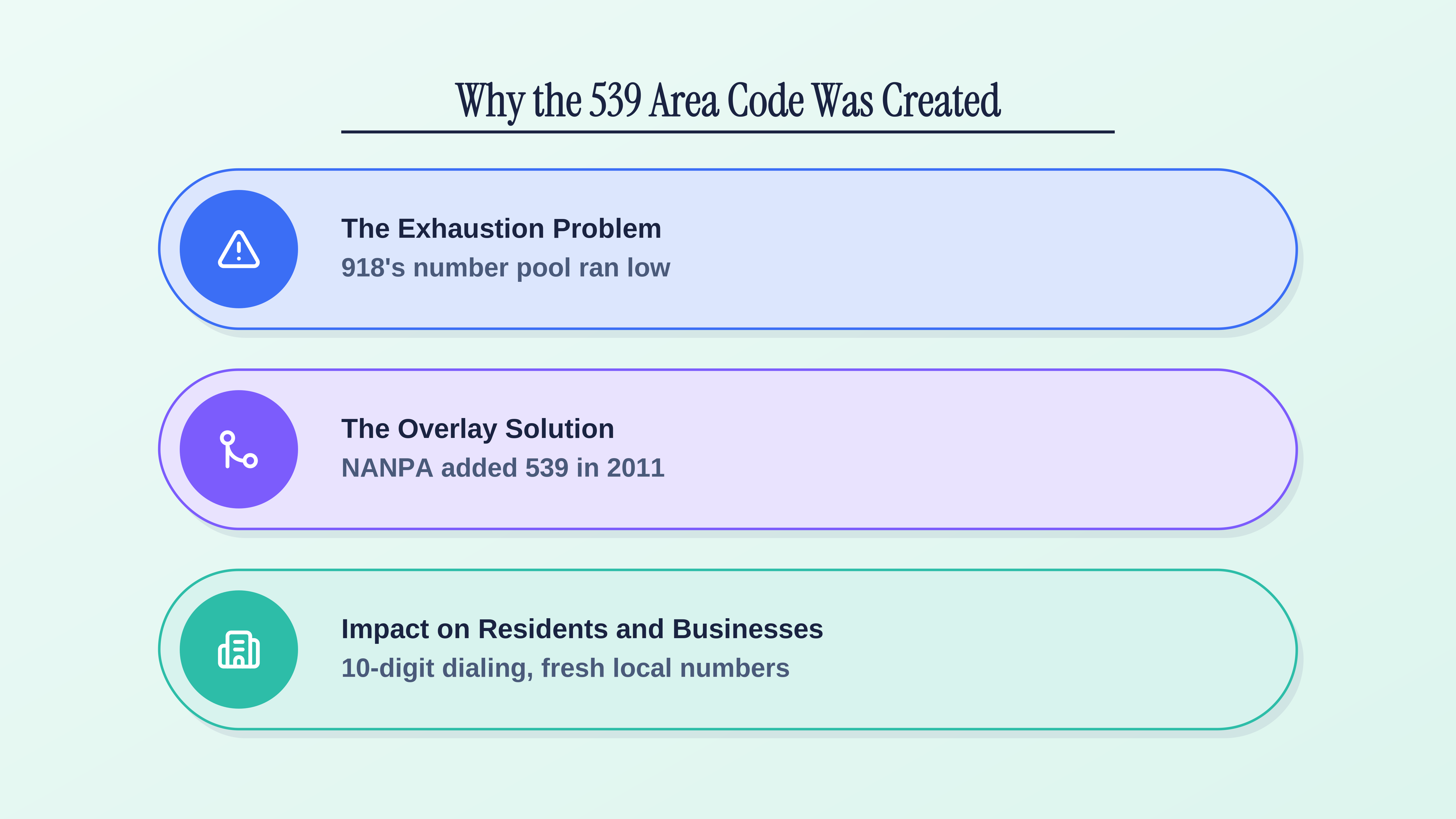 Why the 539 Area Code Was Created

The Exhaustion Problem
918's number pool ran low

The Overlay Solution
NANPA added 539 in 2011

Impact on Residents and Businesses
10-digit dialing, fresh local numbers